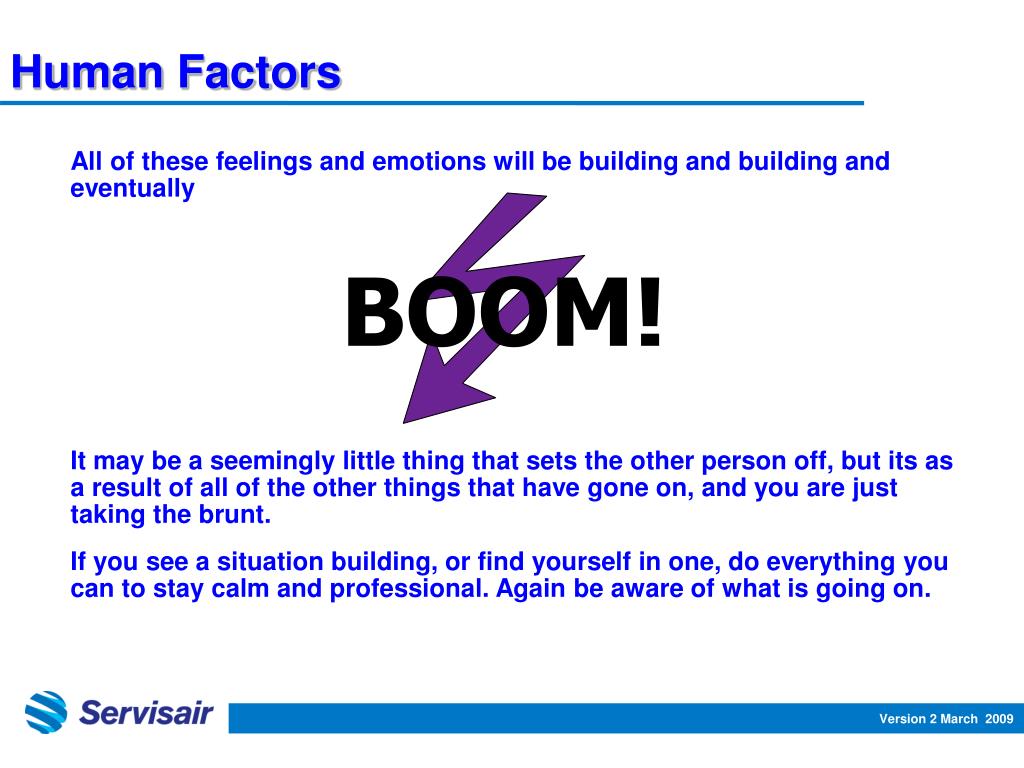 Human Factors

All of these feelings and emotions will be building and building and eventually

BOOM!

It may be a seemingly little thing that sets the other person off, but its as a result of all of the other things that have gone on, and you are just taking the brunt.

If you see a situation building, or find yourself in one, do everything you can to stay calm and professional. Again be aware of what is going on.

Servisair

Version 2 March 2009